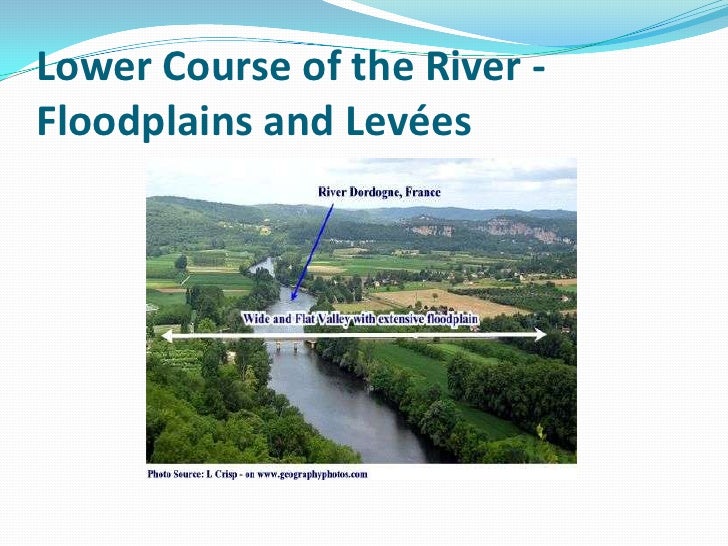 Lower Course of the River - Floodplains and Levées

River Dordogne, France

Wide and Flat Valley with extensive floodplain

Photo Source: L Crisp - on www.geographyphotos.com